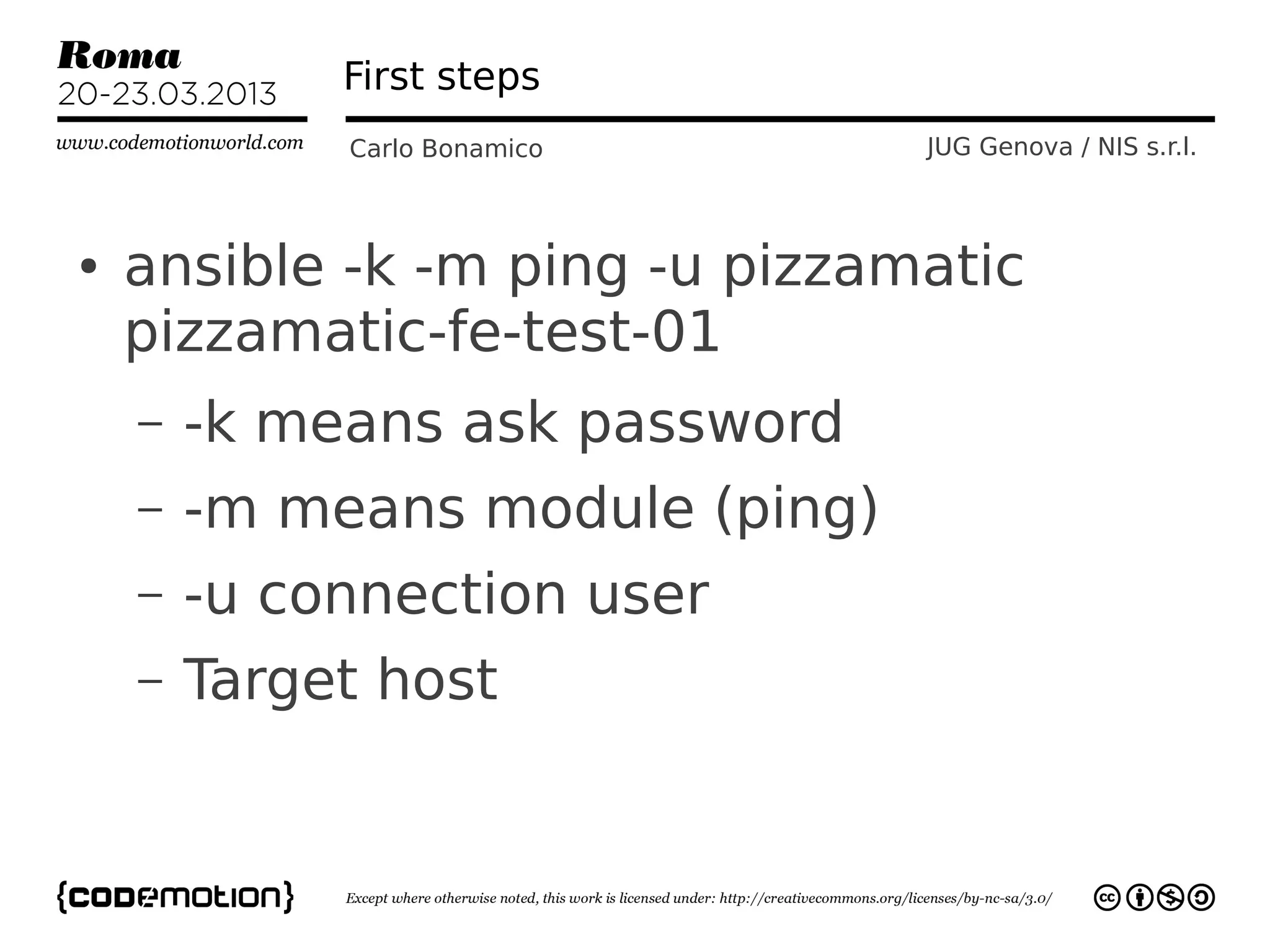 Roma
20-23.03.2013
www.codemotionworld.com

First steps

Carlo Bonamico

JUG Genova / NIS s.r.l.

• ansible -k -m ping -u pizzamatic pizzamatic-fe-test-01
– -k means ask password
– -m means module (ping)
– -u connection user
– Target host

{codemotion}

Except where otherwise noted, this work is licensed under: http://creativecommons.org/licenses/by-nc-sa/3.0/

cc